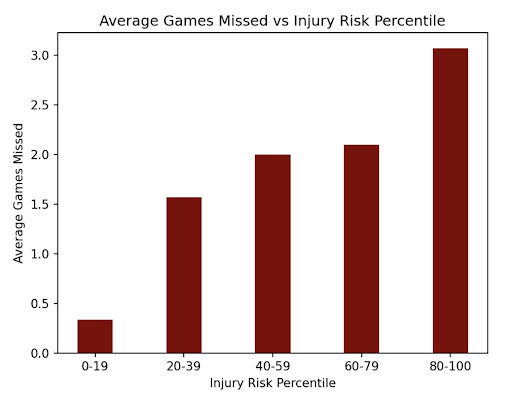 Average Games Missed vs Injury Risk Percentile

Average Games Missed

3.0
2.5
2.0
1.5
1.0
0.5
0.0

0-19
20-39
40-59
60-79
80-100

Injury Risk Percentile